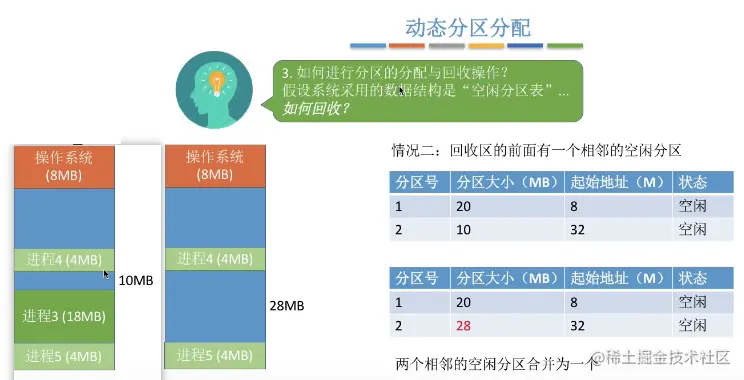 动态分区分配

3. 如何进行分区的分配与回收操作？
假设系统采用的数据结构是“空闲分区表”...
如何回收？

操作系统 (8MB)

进程4 (4MB)

10MB

进程3 (18MB)

进程5 (4MB)

操作系统 (8MB)

进程4 (4MB)

28MB

进程5 (4MB)

情况二：回收区的前面有一个相邻的空闲分区

| 分区号 | 分区大小（MB） | 起始地址（M） | 状态 |
|---|---|---|---|
| 1 | 20 | 8 | 空闲 |
| 2 | 10 | 32 | 空闲 |

| 分区号 | 分区大小（MB） | 起始地址（M） | 状态 |
|---|---|---|---|
| 1 | 20 | 8 | 空闲 |
| 2 | 28 | 32 | 空闲 |

两个相邻的空闲分区合并为一个

@稀土掘金技术社区